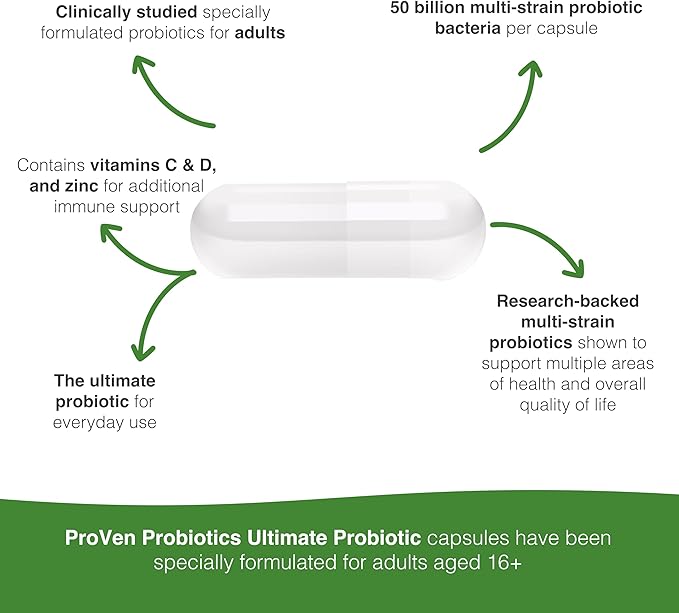 Clinically studied specially formulated probiotics for adults

50 billion multi-strain probiotic bacteria per capsule

Contains vitamins C & D, and zinc for additional immune support

Research-backed multi-strain probiotics shown to support multiple areas of health and overall quality of life

The ultimate probiotic for everyday use

ProVen Probiotics Ultimate Probiotic capsules have been specially formulated for adults aged 16+